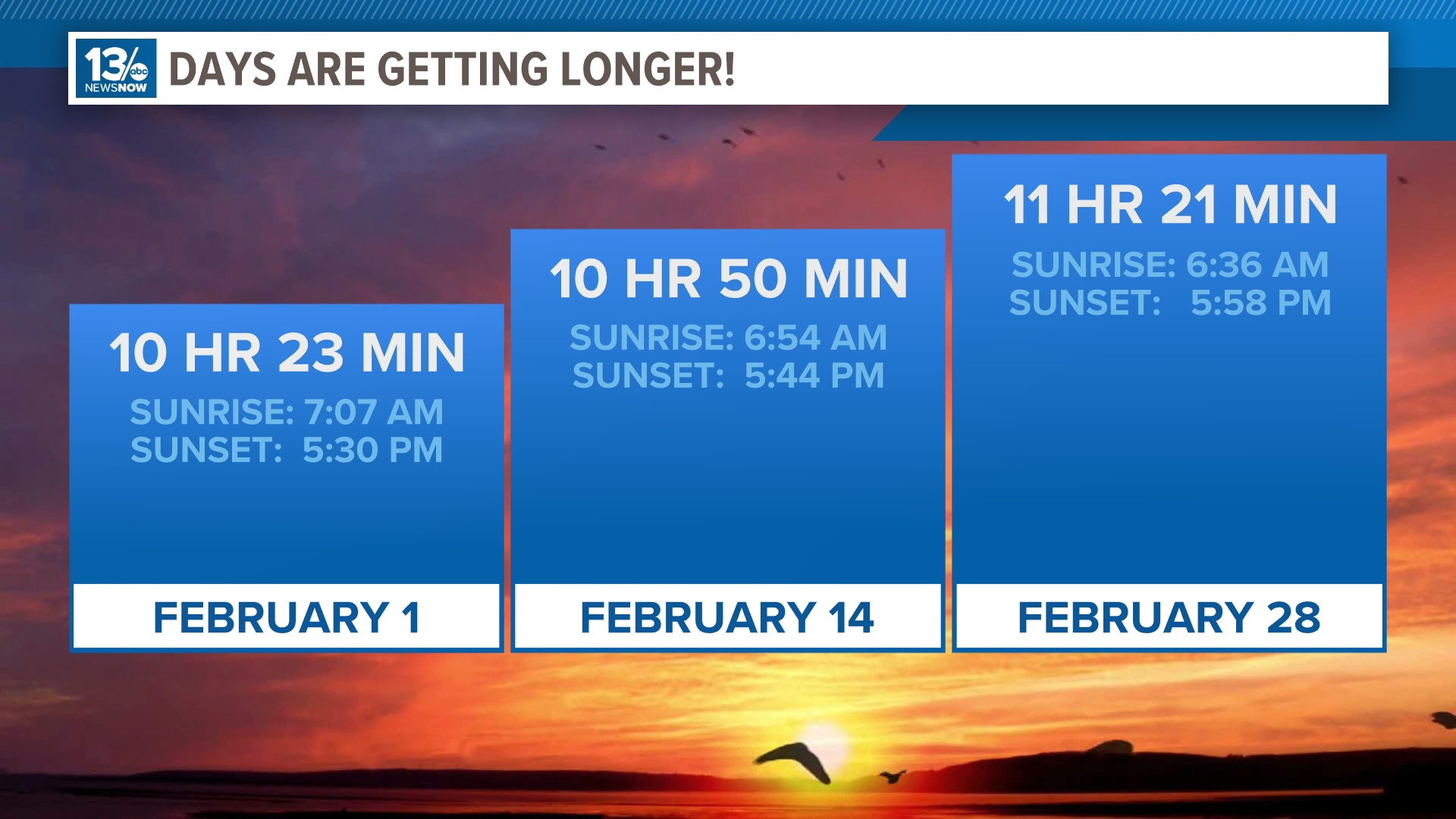 13 abc NEWSNOW

DAYS ARE GETTING LONGER!

10 HR 23 MIN
SUNRISE: 7:07 AM
SUNSET: 5:30 PM
FEBRUARY 1

10 HR 50 MIN
SUNRISE: 6:54 AM
SUNSET: 5:44 PM
FEBRUARY 14

11 HR 21 MIN
SUNRISE: 6:36 AM
SUNSET: 5:58 PM
FEBRUARY 28